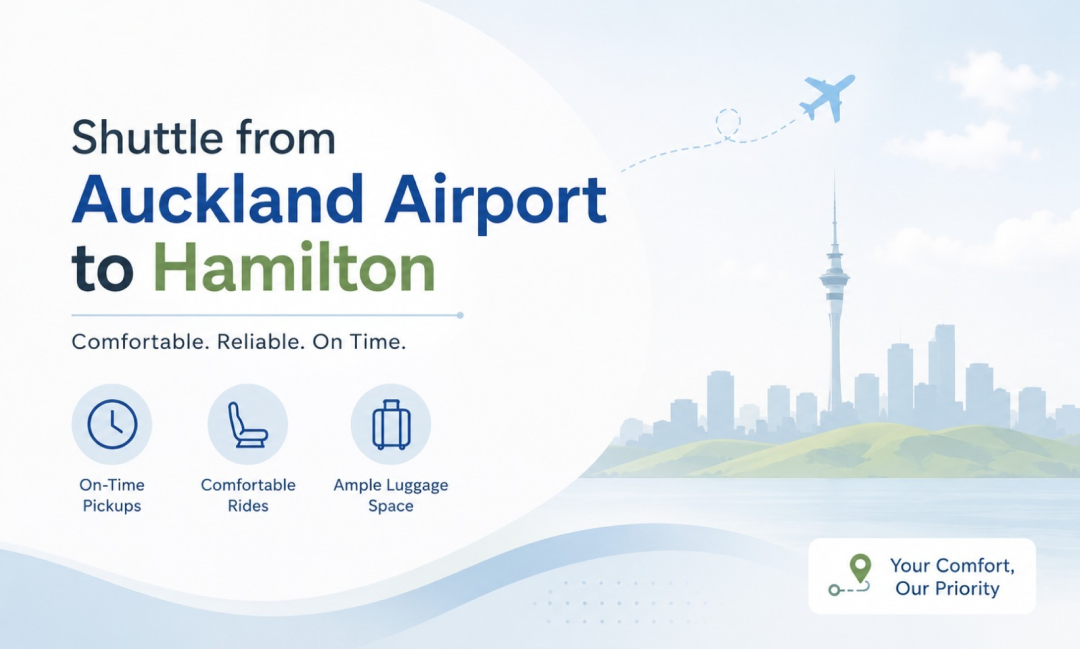 Shuttle from
Auckland Airport
to Hamilton

Comfortable. Reliable. On Time.

On-Time Pickups

Comfortable Rides

Ample Luggage Space

Your Comfort, Our Priority